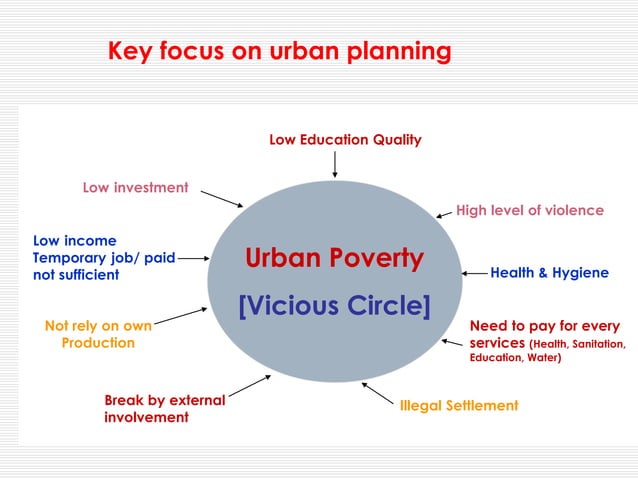 Key focus on urban planning

Low Education Quality

Low investment

High level of violence

Low income
Temporary job/ paid not sufficient

Urban Poverty

[Vicious Circle]

Health & Hygiene

Not rely on own Production

Need to pay for every services (Health, Sanitation, Education, Water)

Break by external involvement

Illegal Settlement